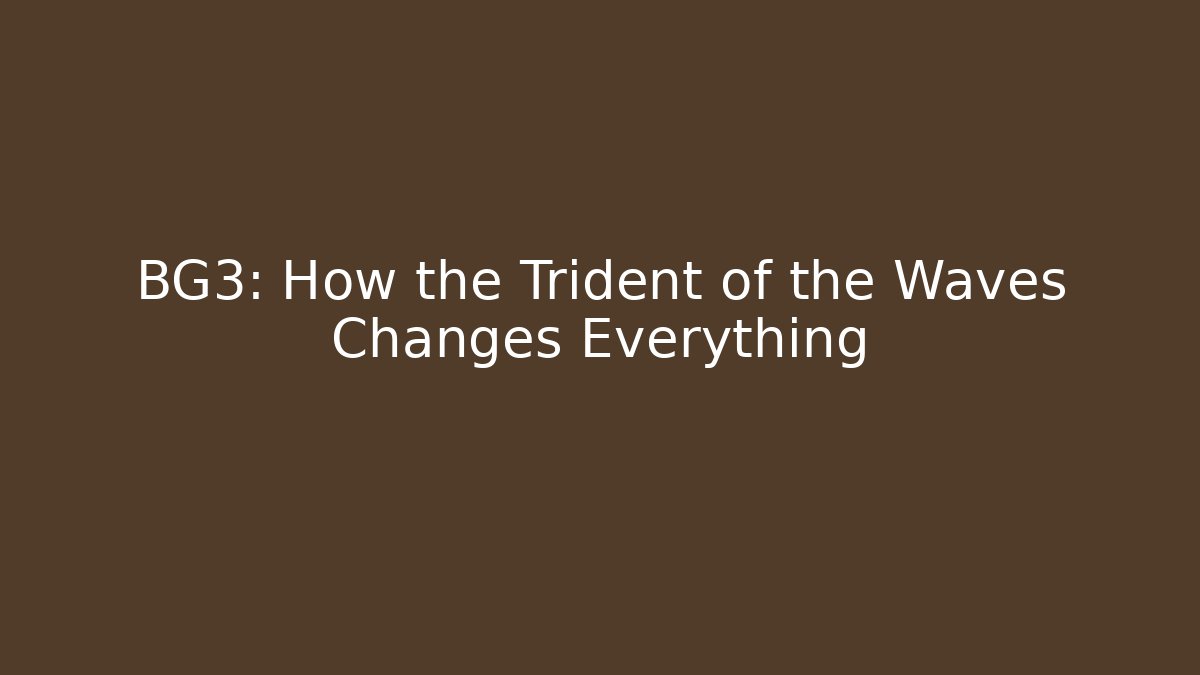 BG3: How the Trident of the Waves Changes Everything